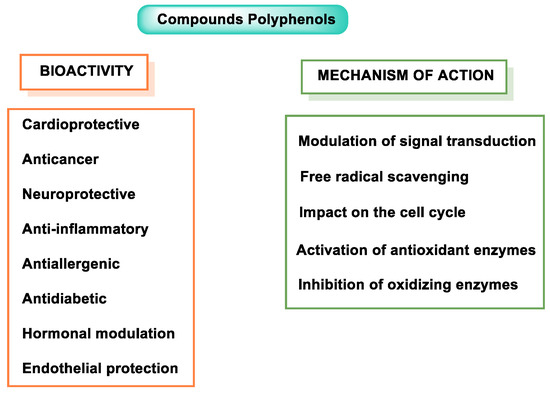 Compounds Polyphenols

BIOACTIVITY

Cardioprotective

Anticancer

Neuroprotective

Anti-inflammatory

Antiallergenic

Antidiabetic

Hormonal modulation

Endothelial protection

MECHANISM OF ACTION

Modulation of signal transduction

Free radical scavenging

Impact on the cell cycle

Activation of antioxidant enzymes

Inhibition of oxidizing enzymes